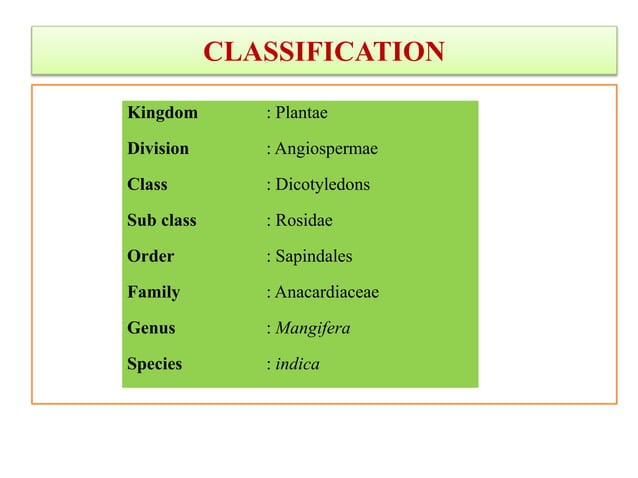 CLASSIFICATION

Kingdom : Plantae

Division : Angiospermae

Class : Dicotyledons

Sub class : Rosidae

Order : Sapindales

Family : Anacardiaceae

Genus : Mangifera

Species : indica